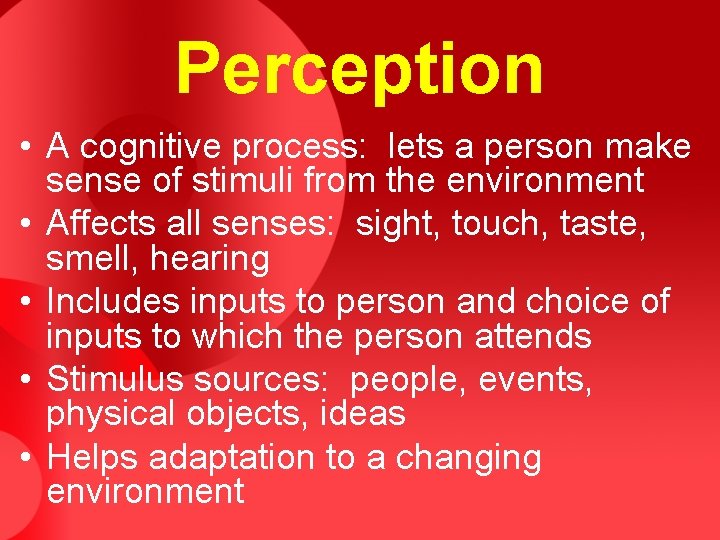 Perception

• A cognitive process: lets a person make sense of stimuli from the environment
• Affects all senses: sight, touch, taste, smell, hearing
• Includes inputs to person and choice of inputs to which the person attends
• Stimulus sources: people, events, physical objects, ideas
• Helps adaptation to a changing environment